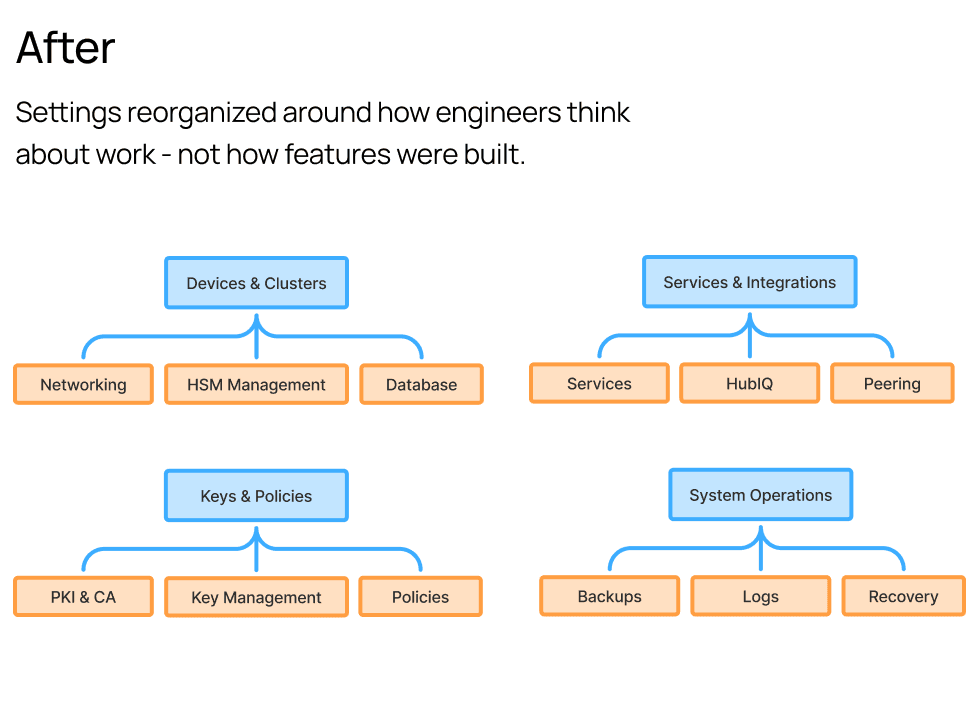 After

Settings reorganized around how engineers think about work - not how features were built.

Devices & Clusters

Networking

HSM Management

Database

Services & Integrations

Services

HubIQ

Peering

Keys & Policies

PKI & CA

Key Management

Policies

System Operations

Backups

Logs

Recovery